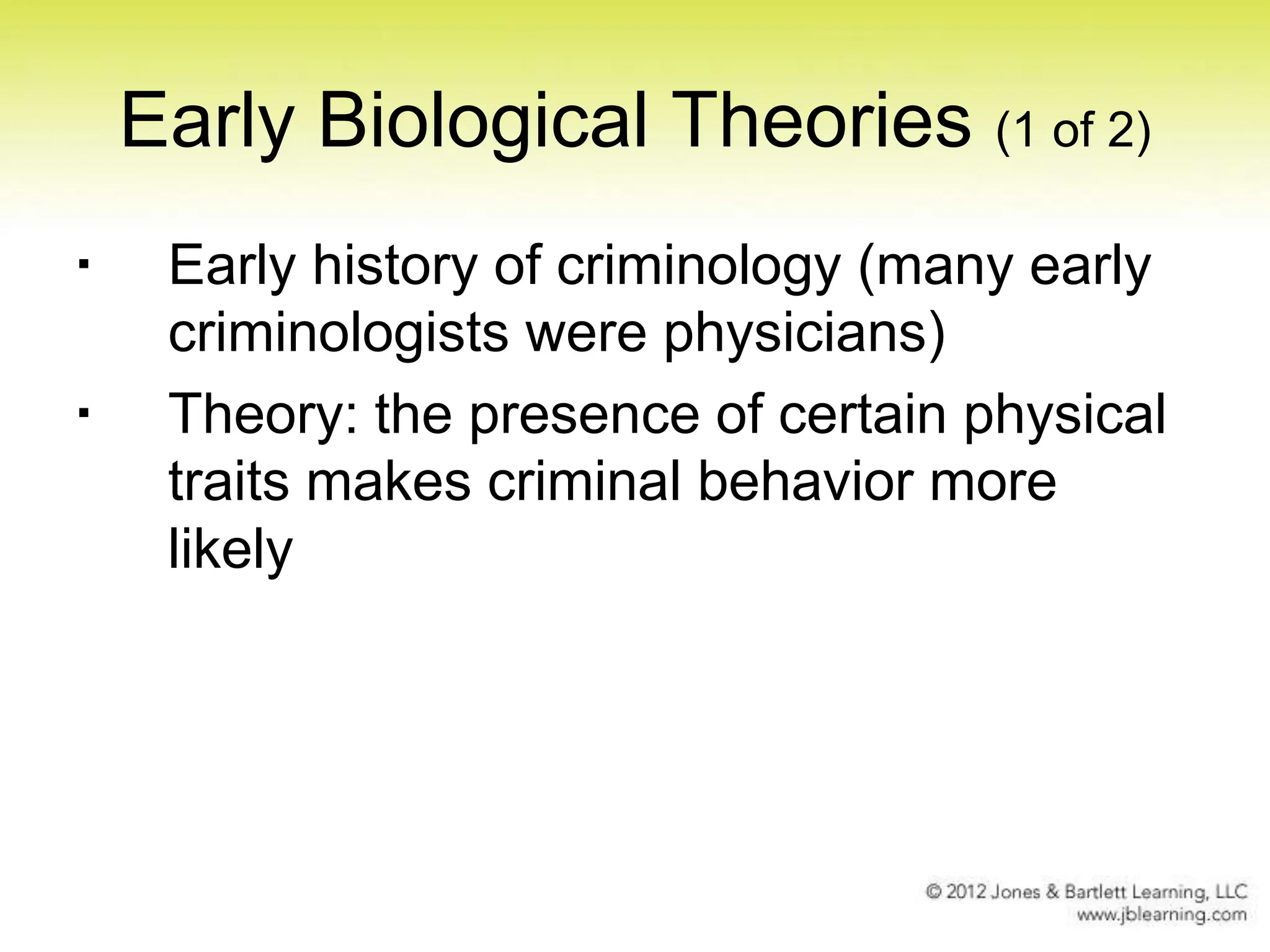 Early Biological Theories (1 of 2)

▪ Early history of criminology (many early criminologists were physicians)

▪ Theory: the presence of certain physical traits makes criminal behavior more likely

© 2012 Jones & Bartlett Learning, LLC
www.jblearning.com